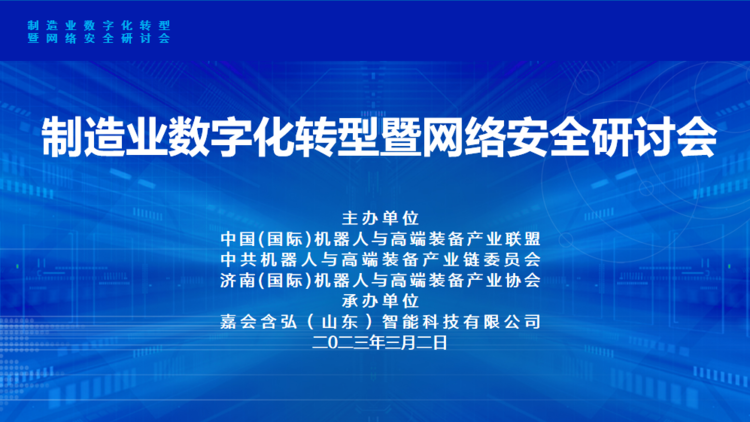 制造业数字化转型
暨网络安全研讨会

制造业数字化转型暨网络安全研讨会

主办单位
中国(国际)机器人与高端装备产业联盟
中共机器人与高端装备产业链委员会
济南(国际)机器人与高端装备产业协会
承办单位
嘉会含弘（山东）智能科技有限公司
二〇二三年三月二日